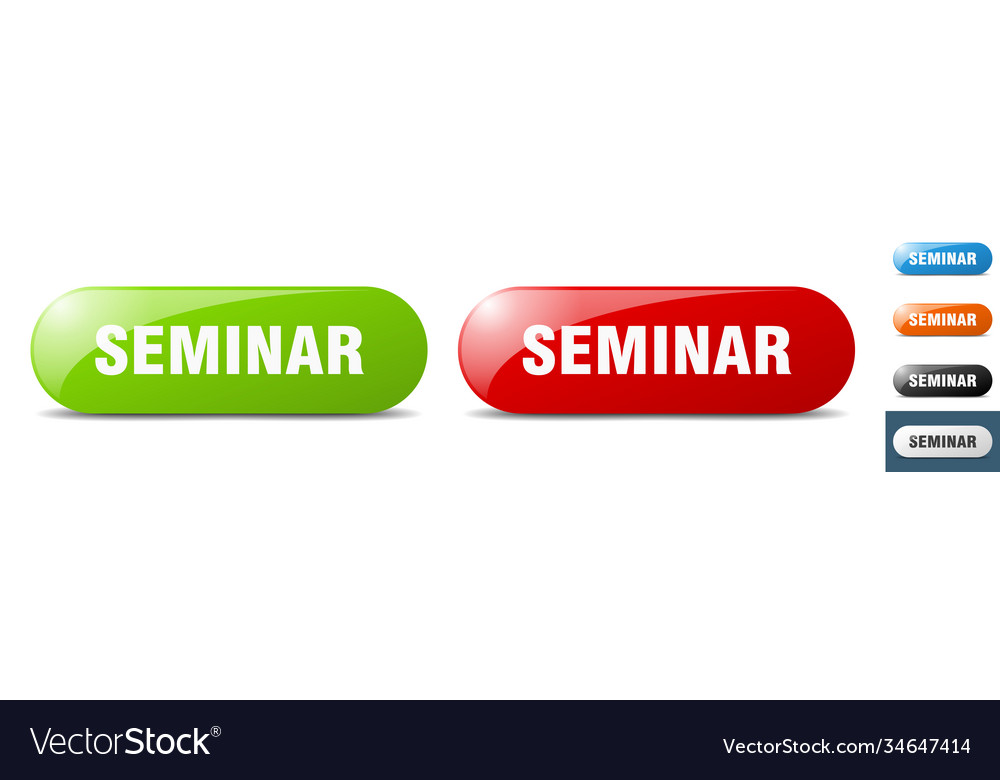 SEMINAR

SEMINAR

SEMINAR

SEMINAR

SEMINAR

SEMINAR

VectorStock®

VectorStock.com/34647414